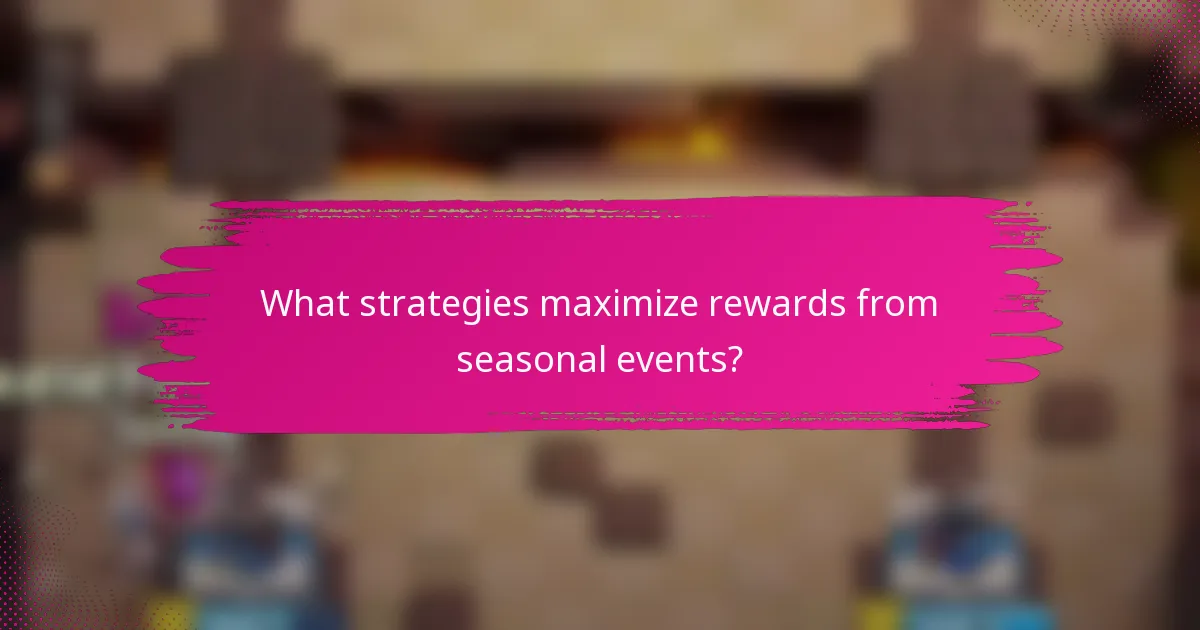 What strategies maximize rewards from seasonal events?